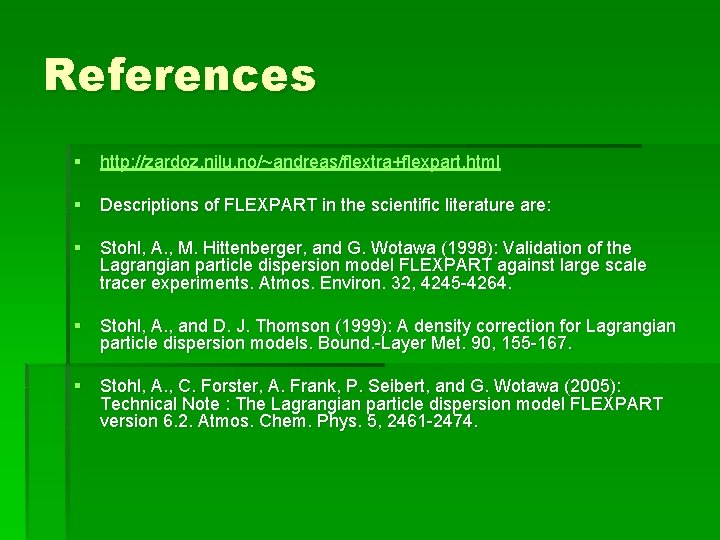 References

▪ http://zardoz.nilu.no/~andreas/flextra+flexpart.html

▪ Descriptions of FLEXPART in the scientific literature are:

▪ Stohl, A., M. Hittenberger, and G. Wotawa (1998): Validation of the Lagrangian particle dispersion model FLEXPART against large scale tracer experiments. Atmos. Environ. 32, 4245-4264.

▪ Stohl, A., and D. J. Thomson (1999): A density correction for Lagrangian particle dispersion models. Bound.-Layer Met. 90, 155-167.

▪ Stohl, A., C. Forster, A. Frank, P. Seibert, and G. Wotawa (2005): Technical Note : The Lagrangian particle dispersion model FLEXPART version 6.2. Atmos. Chem. Phys. 5, 2461-2474.